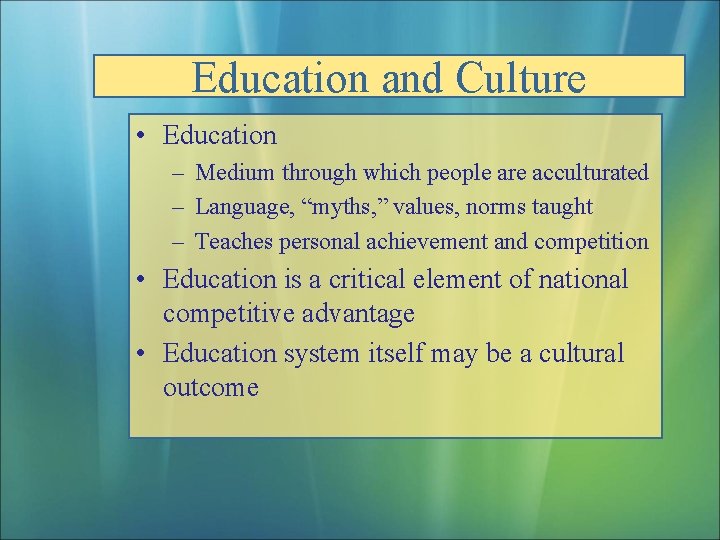 Education and Culture

• Education
– Medium through which people are acculturated
– Language, “myths,” values, norms taught
– Teaches personal achievement and competition

• Education is a critical element of national competitive advantage

• Education system itself may be a cultural outcome